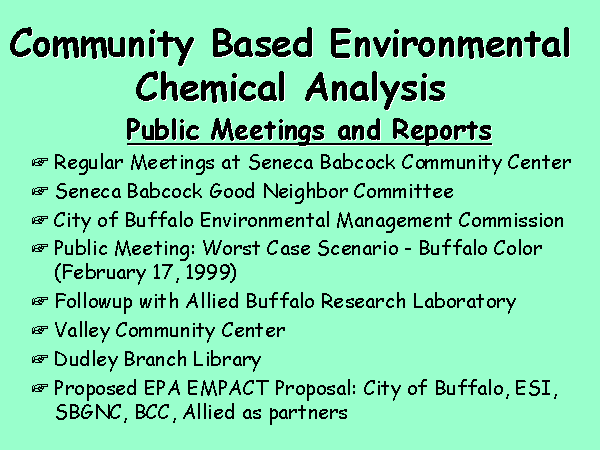 Community Based Environmental Chemical Analysis

Public Meetings and Reports

☞ Regular Meetings at Seneca Babcock Community Center
☞ Seneca Babcock Good Neighbor Committee
☞ City of Buffalo Environmental Management Commission
☞ Public Meeting: Worst Case Scenario - Buffalo Color (February 17, 1999)
☞ Followup with Allied Buffalo Research Laboratory
☞ Valley Community Center
☞ Dudley Branch Library
☞ Proposed EPA EMPACT Proposal: City of Buffalo, ESI, SBGNC, BCC, Allied as partners